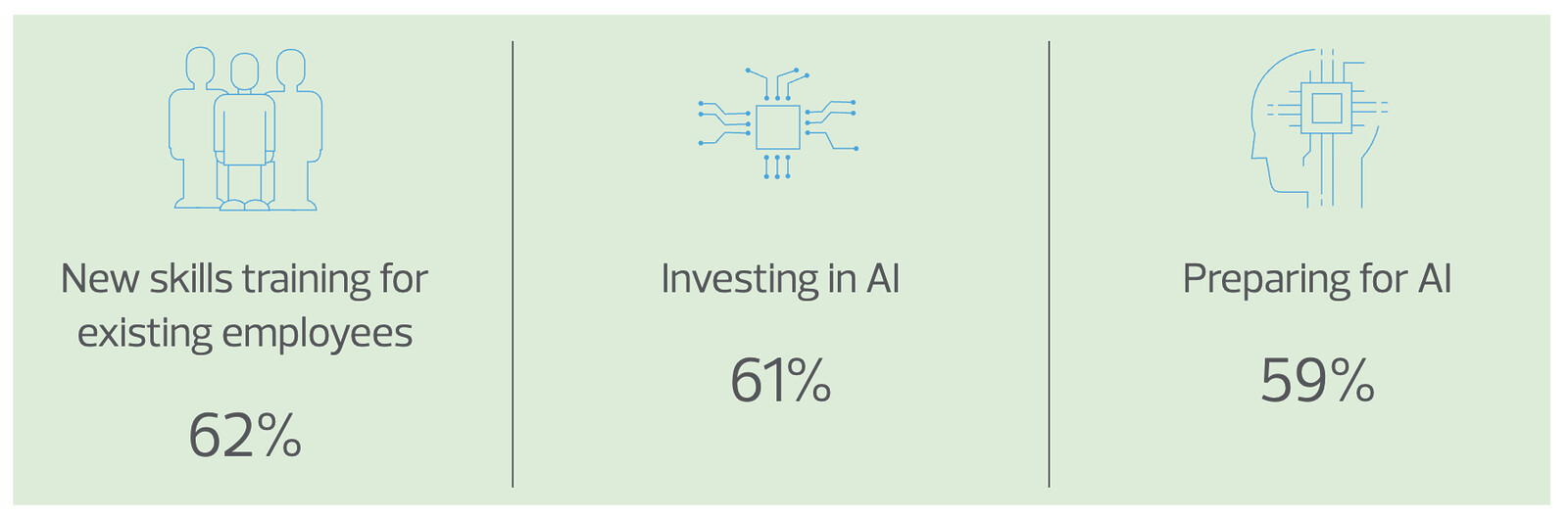 New skills training for existing employees

62%

Investing in AI

61%

Preparing for AI

59%